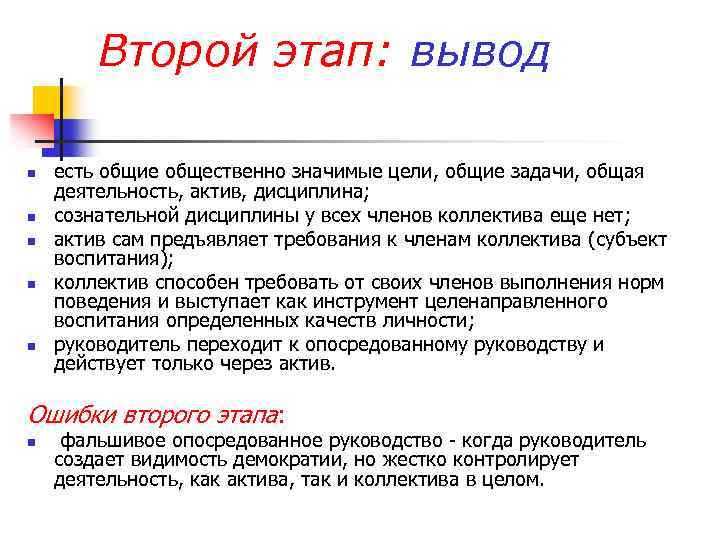 Второй этап: вывод

- есть общие общественно значимые цели, общие задачи, общая деятельность, актив, дисциплина;
- сознательной дисциплины у всех членов коллектива еще нет;
- актив сам предъявляет требования к членам коллектива (субъект воспитания);
- коллектив способен требовать от своих членов выполнения норм поведения и выступает как инструмент целенаправленного воспитания определенных качеств личности;
- руководитель переходит к опосредованному руководству и действует только через актив.

Ошибки второго этапа:

- фальшивое опосредованное руководство - когда руководитель создает видимость демократии, но жестко контролирует деятельность, как актива, так и коллектива в целом.